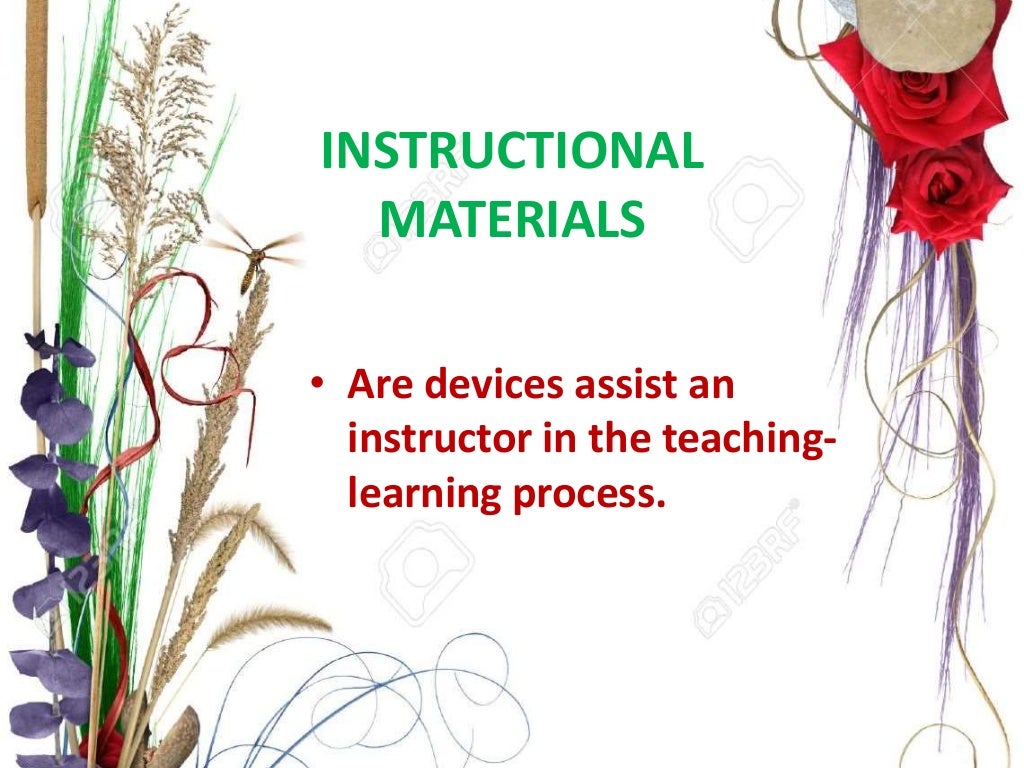 INSTRUCTIONAL MATERIALS

• Are devices assist an instructor in the teaching-learning process.

123RF

123RF